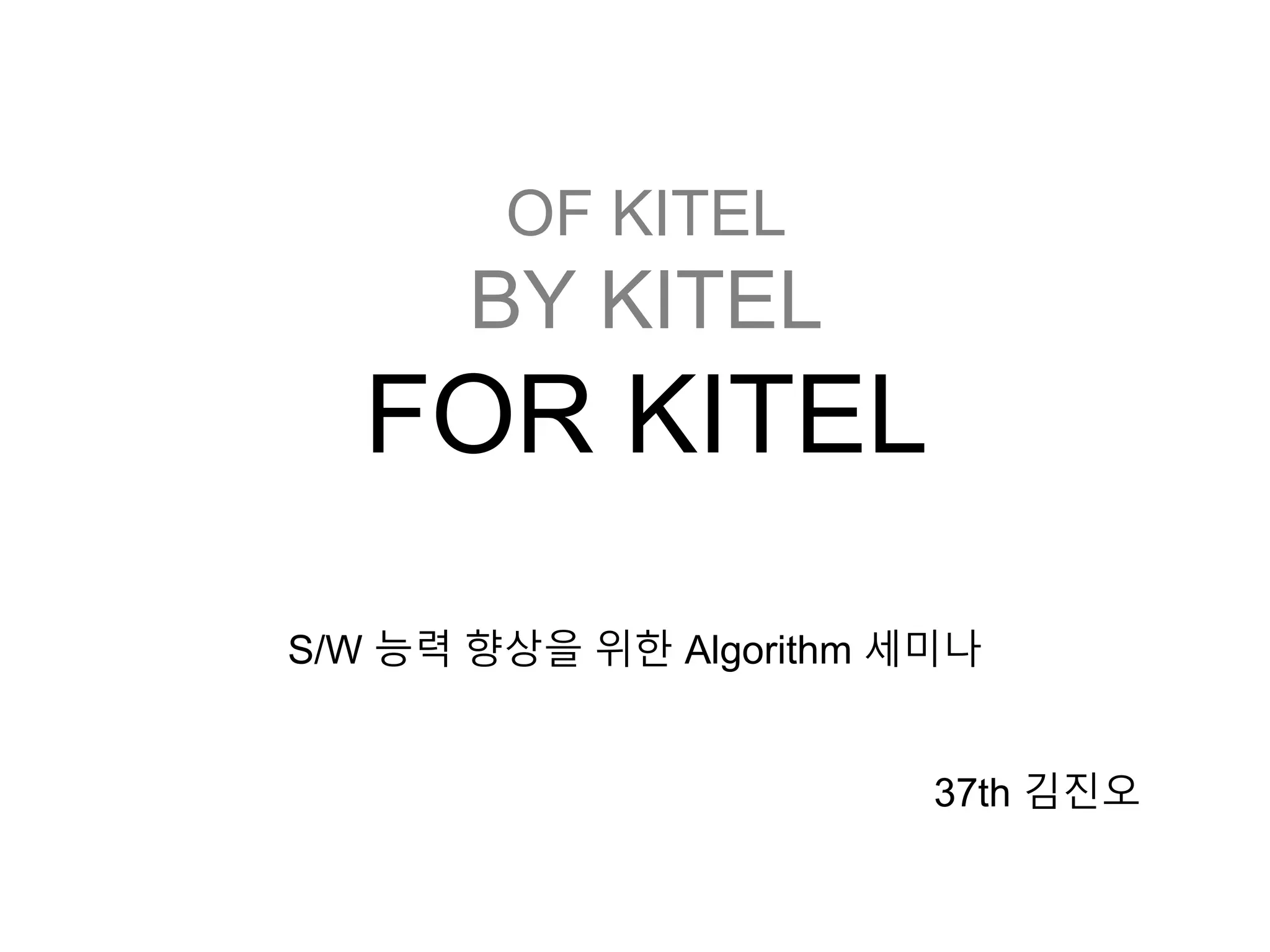 OF KITEL
BY KITEL
FOR KITEL

S/W 능력 향상을 위한 Algorithm 세미나

37th 김진오